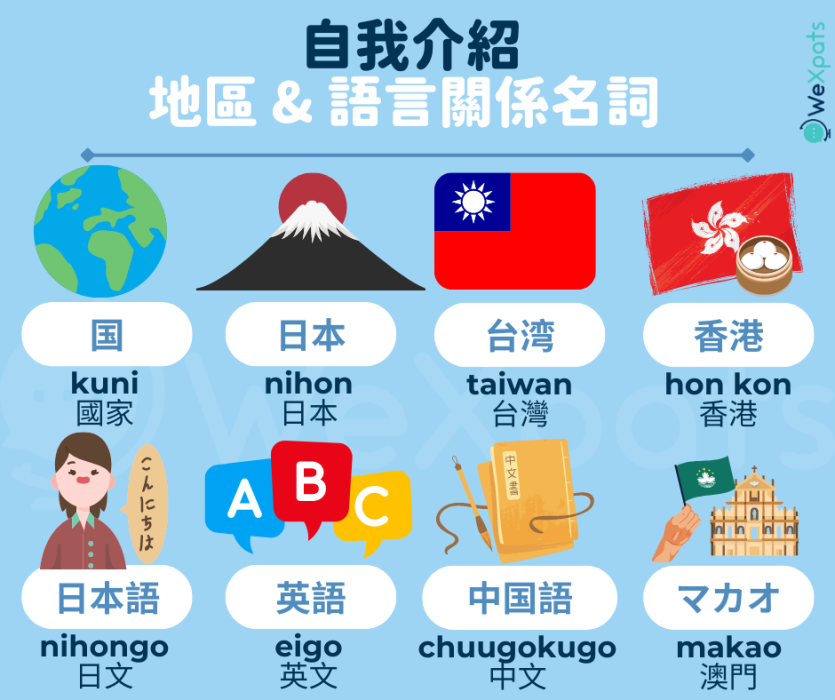 自我介紹
地區 & 語言關係名詞

WeXpats

国
kuni
國家

日本
nihon
日本

台湾
taiwan
台灣

香港
hon kon
香港

こんにちは

A B C

中文書

日本語
nihongo
日文

英語
eigo
英文

中国語
chuugokugo
中文

マカオ
makao
澳門